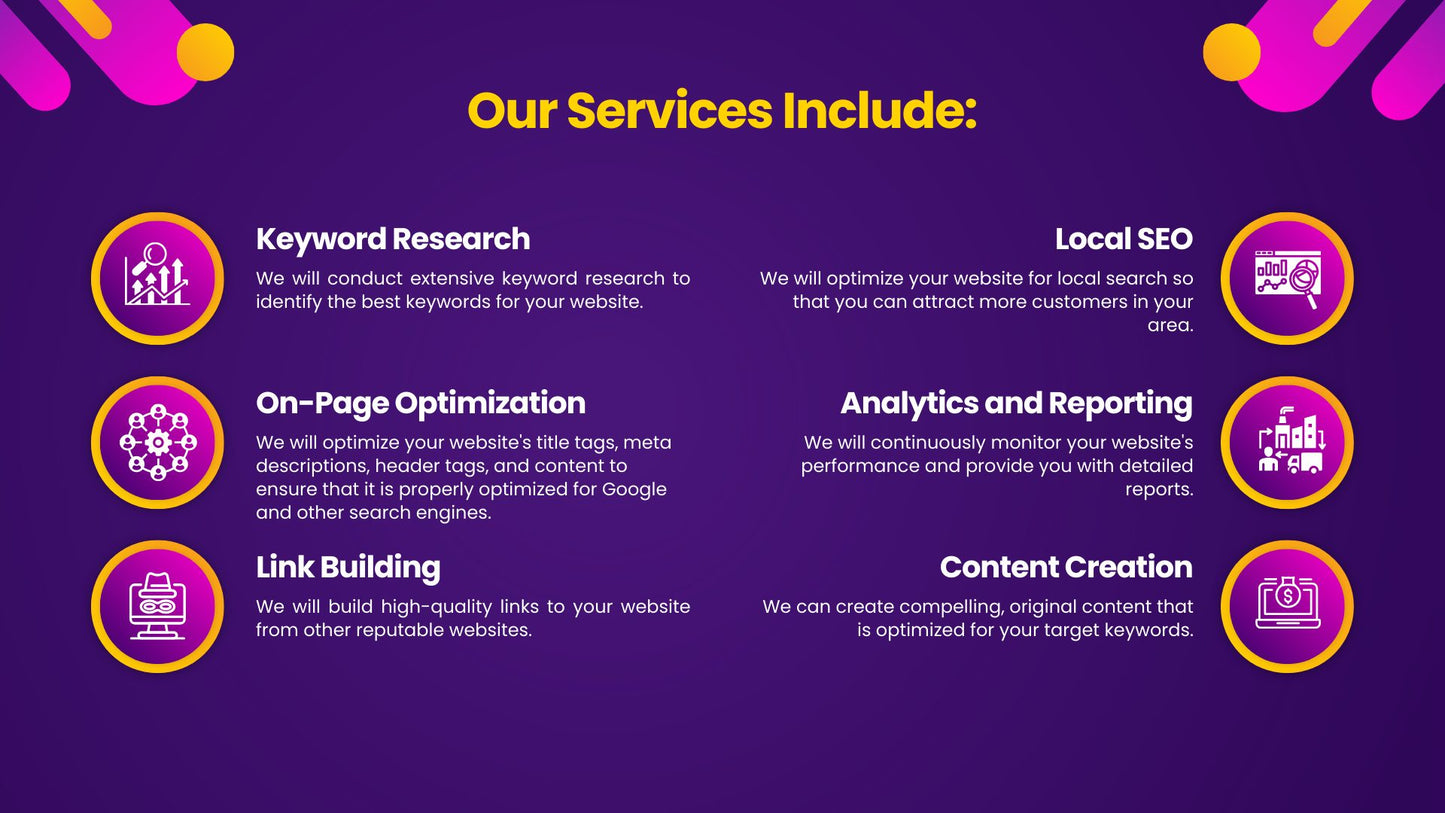 Our Services Include:

Keyword Research

We will conduct extensive keyword research to identify the best keywords for your website.

On-Page Optimization

We will optimize your website's title tags, meta descriptions, header tags, and content to ensure that it is properly optimized for Google and other search engines.

Link Building

We will build high-quality links to your website from other reputable websites.

Local SEO

We will optimize your website for local search so that you can attract more customers in your area.

Analytics and Reporting

We will continuously monitor your website's performance and provide you with detailed reports.

Content Creation

We can create compelling, original content that is optimized for your target keywords.